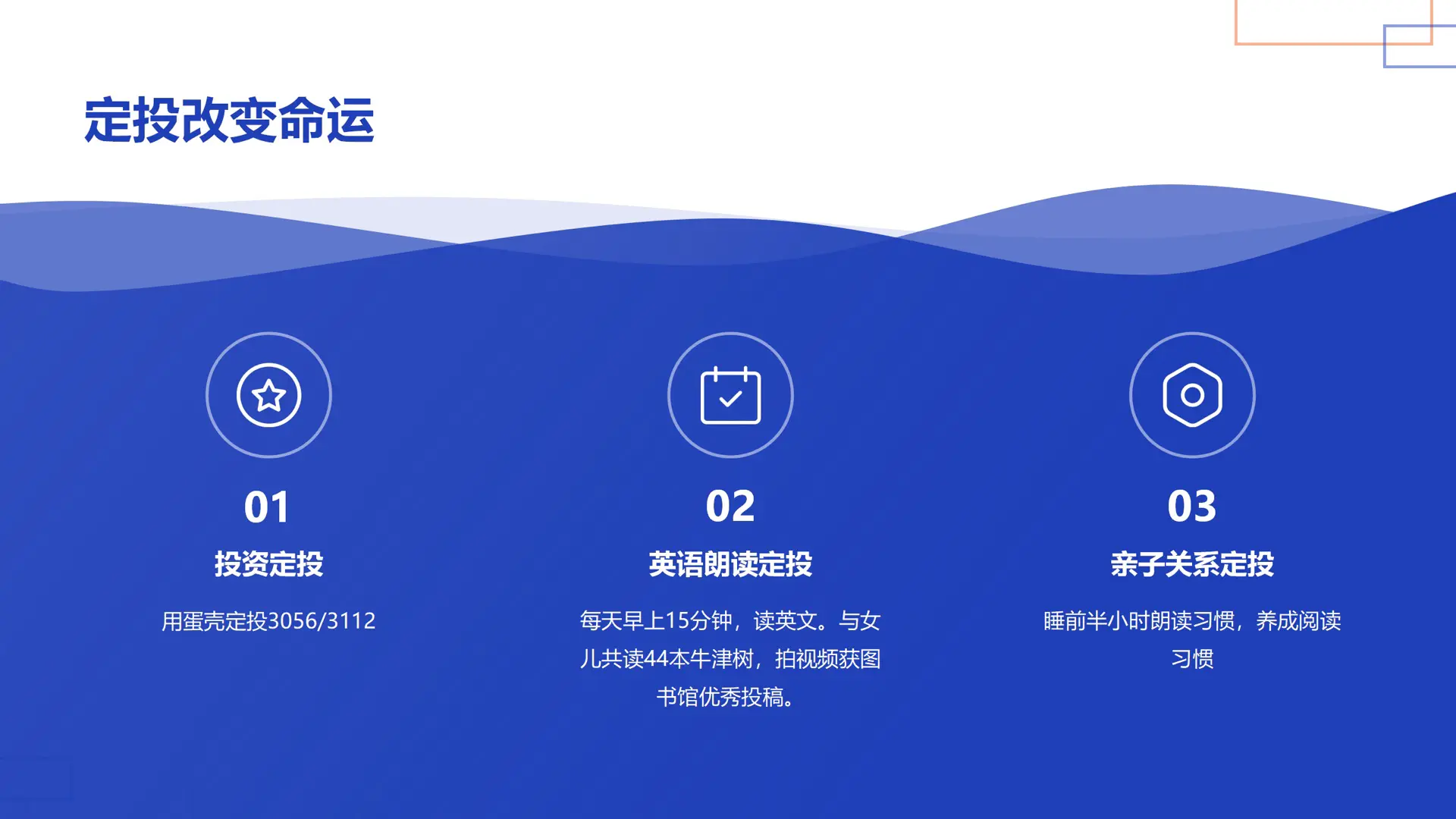 定投改变命运

01

投资定投

用蛋壳定投3056/3112

02

英语朗读定投

每天早上15分钟，读英文。与女儿共读44本牛津树，拍视频获图书馆优秀投稿。

03

亲子关系定投

睡前半小时朗读习惯，养成阅读习惯